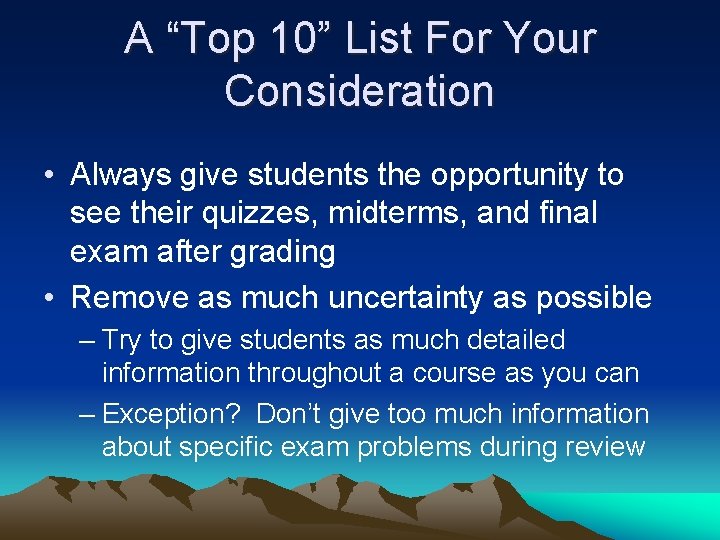 A “Top 10” List For Your Consideration

• Always give students the opportunity to see their quizzes, midterms, and final exam after grading

• Remove as much uncertainty as possible

– Try to give students as much detailed information throughout a course as you can

– Exception? Don’t give too much information about specific exam problems during review